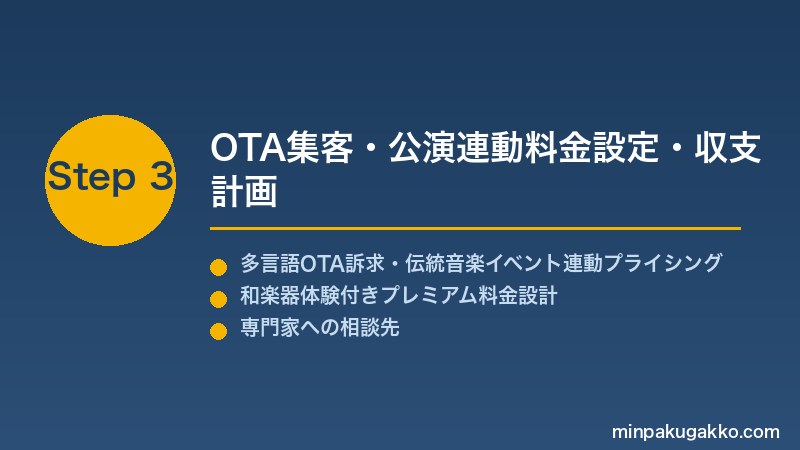 Step 3

OTA集客・公演連動料金設定・収支計画

多言語OTA訴求・伝統音楽イベント連動プライシング
和楽器体験付きプレミアム料金設計
専門家への相談先

minpakugakko.com